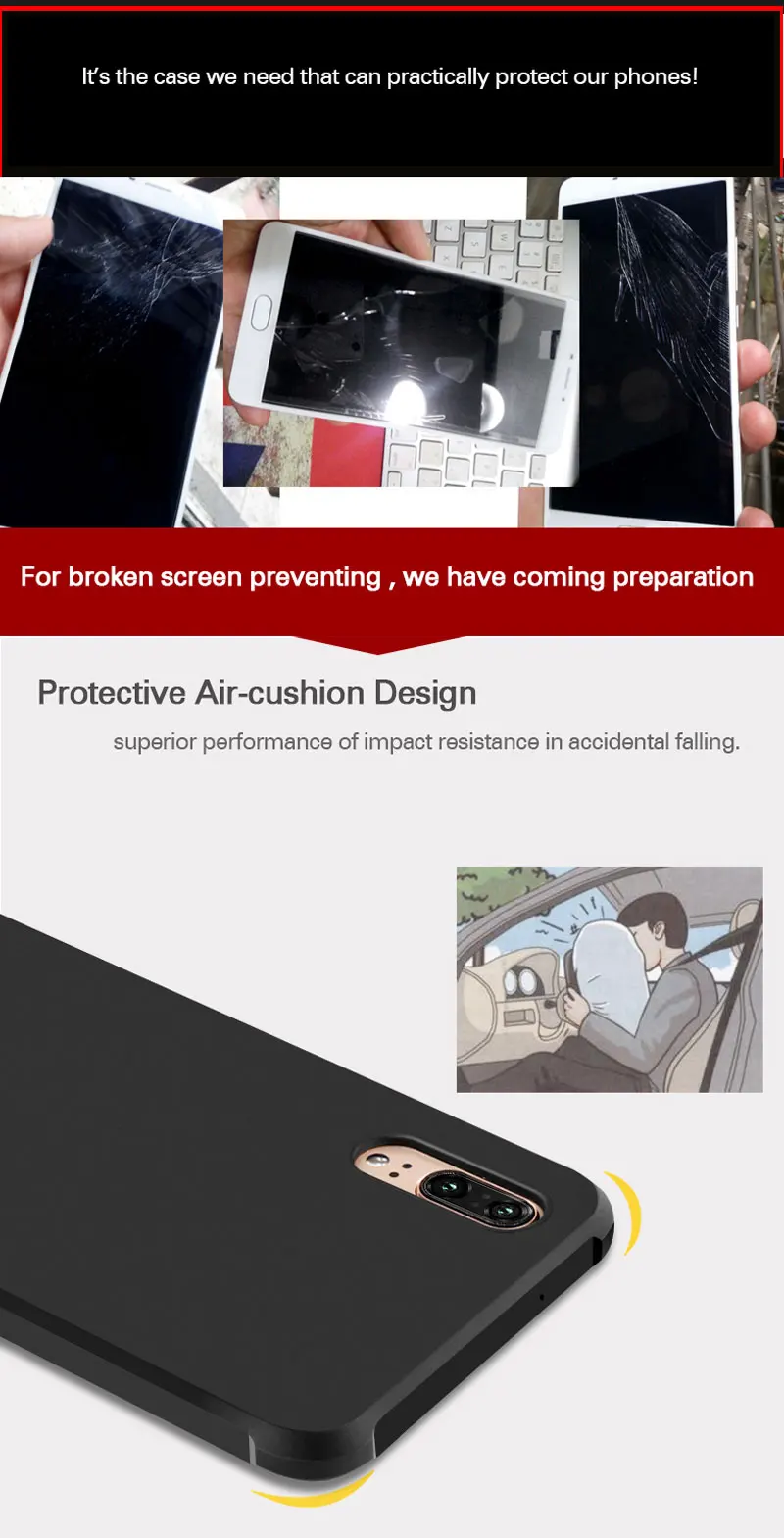 It's the case we need that can practically protect our phones!

For broken screen preventing , we have coming preparation

Protective Air-cushion Design

superior performance of impact resistance in accidental falling.